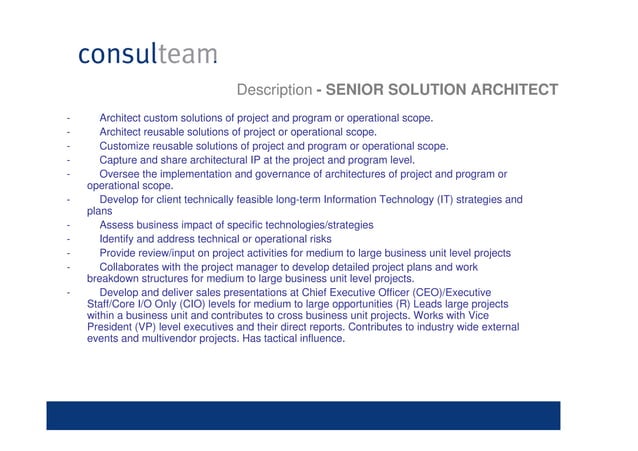 consulteam

Description - SENIOR SOLUTION ARCHITECT

- Architect custom solutions of project and program or operational scope.
- Architect reusable solutions of project or operational scope.
- Customize reusable solutions of project and program or operational scope.
- Capture and share architectural IP at the project and program level.
- Oversee the implementation and governance of architectures of project and program or operational scope.
- Develop for client technically feasible long-term Information Technology (IT) strategies and plans
- Assess business impact of specific technologies/strategies
- Identify and address technical or operational risks
- Provide review/input on project activities for medium to large business unit level projects
- Collaborates with the project manager to develop detailed project plans and work breakdown structures for medium to large business unit level projects.
- Develop and deliver sales presentations at Chief Executive Officer (CEO)/Executive Staff/Core I/O Only (CIO) levels for medium to large opportunities (R) Leads large projects within a business unit and contributes to cross business unit projects. Works with Vice President (VP) level executives and their direct reports. Contributes to industry wide external events and multivendor projects. Has tactical influence.